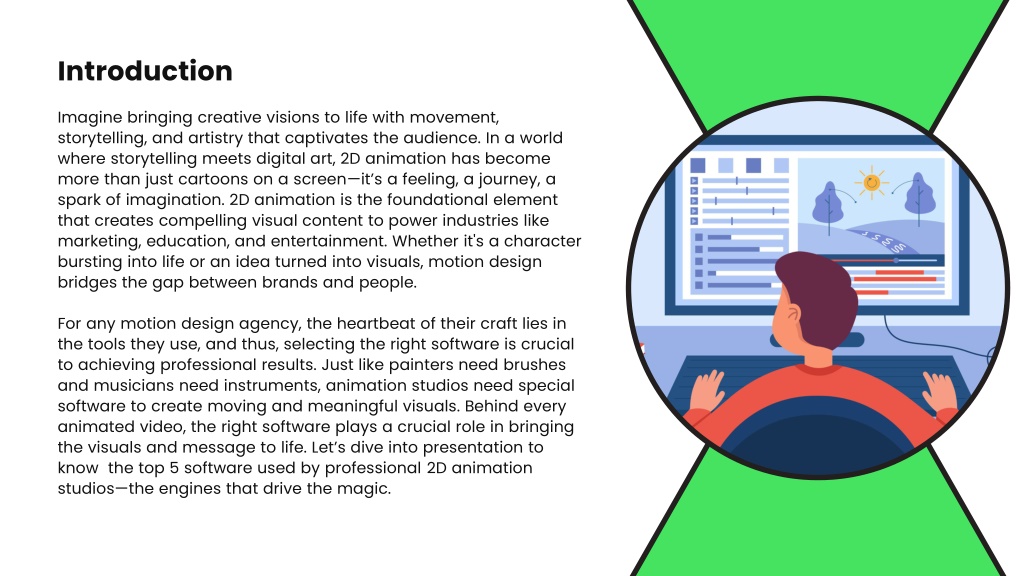 Introduction

Imagine bringing creative visions to life with movement, storytelling, and artistry that captivates the audience. In a world where storytelling meets digital art, 2D animation has become more than just cartoons on a screen—it's a feeling, a journey, a spark of imagination. 2D animation is the foundational element that creates compelling visual content to power industries like marketing, education, and entertainment. Whether it's a character bursting into life or an idea turned into visuals, motion design bridges the gap between brands and people.

For any motion design agency, the heartbeat of their craft lies in the tools they use, and thus, selecting the right software is crucial to achieving professional results. Just like painters need brushes and musicians need instruments, animation studios need special software to create moving and meaningful visuals. Behind every animated video, the right software plays a crucial role in bringing the visuals and message to life. Let's dive into presentation to know the top 5 software used by professional 2D animation studios—the engines that drive the magic.